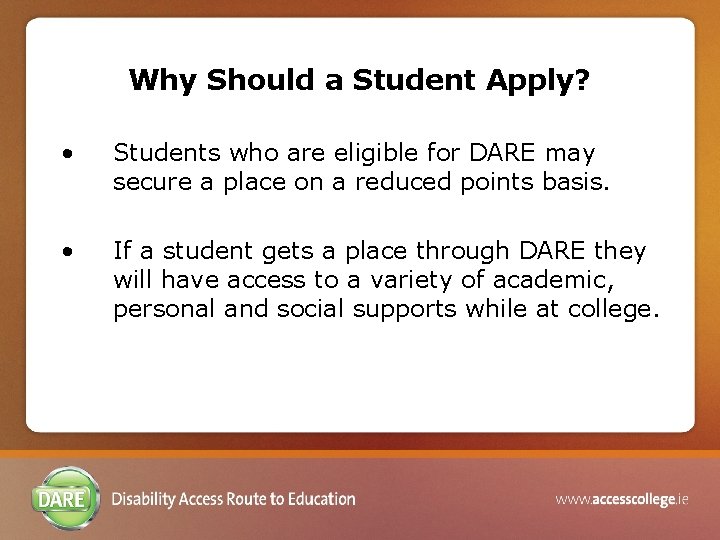 Why Should a Student Apply?

• Students who are eligible for DARE may secure a place on a reduced points basis.

• If a student gets a place through DARE they will have access to a variety of academic, personal and social supports while at college.

DARE Disability Access Route to Education

www.accesscollege.ie